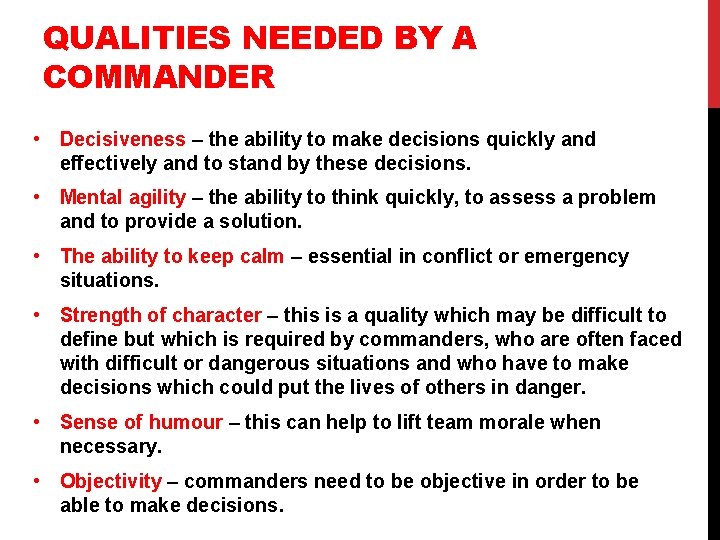 QUALITIES NEEDED BY A COMMANDER

• Decisiveness – the ability to make decisions quickly and effectively and to stand by these decisions.

• Mental agility – the ability to think quickly, to assess a problem and to provide a solution.

• The ability to keep calm – essential in conflict or emergency situations.

• Strength of character – this is a quality which may be difficult to define but which is required by commanders, who are often faced with difficult or dangerous situations and who have to make decisions which could put the lives of others in danger.

• Sense of humour – this can help to lift team morale when necessary.

• Objectivity – commanders need to be objective in order to be able to make decisions.